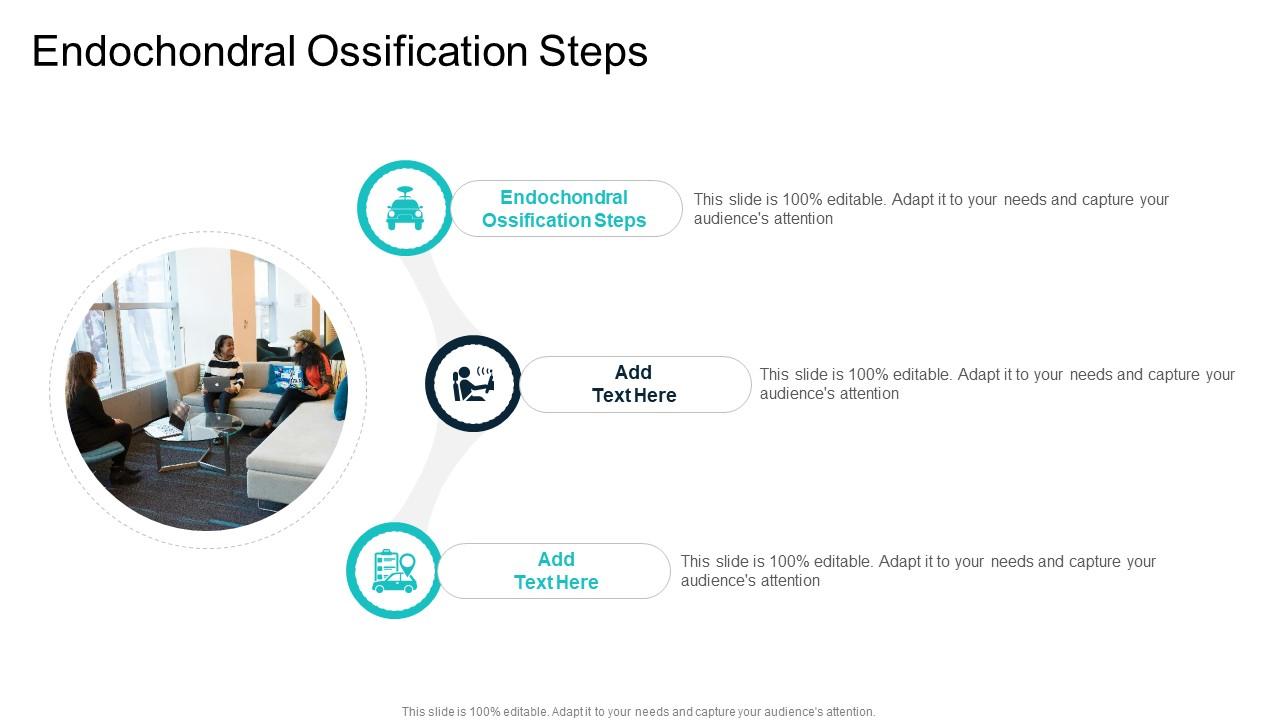 Endochondral Ossification Steps

Endochondral Ossification Steps

This slide is 100% editable. Adapt it to your needs and capture your audience's attention

Add Text Here

This slide is 100% editable. Adapt it to your needs and capture your audience's attention

Add Text Here

This slide is 100% editable. Adapt it to your needs and capture your audience's attention

This slide is 100% editable. Adapt it to your needs and capture your audience's attention.